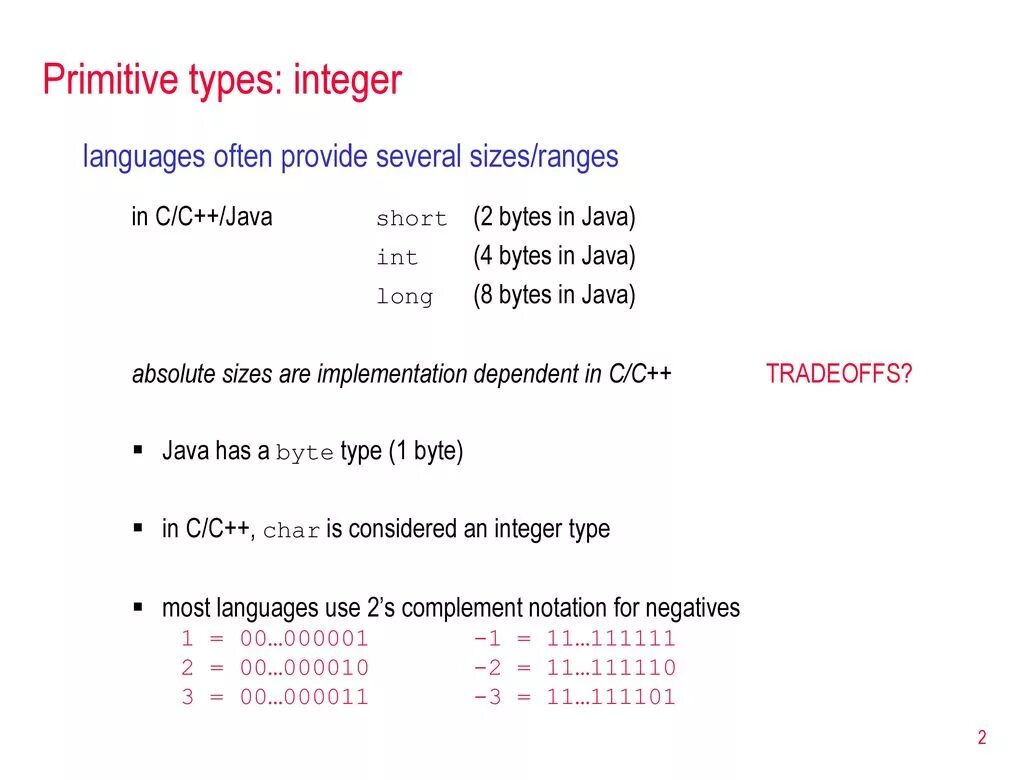 Primitive types: integer

languages often provide several sizes/ranges

in C/C++/Java short (2 bytes in Java)
int (4 bytes in Java)
long (8 bytes in Java)

absolute sizes are implementation dependent in C/C++ TRADEOFFS?

▪ Java has a byte type (1 byte)

▪ in C/C++, char is considered an integer type

▪ most languages use 2's complement notation for negatives
1 = 00…000001 -1 = 11…111111
2 = 00…000010 -2 = 11…111110
3 = 00…000011 -3 = 11…111101

2